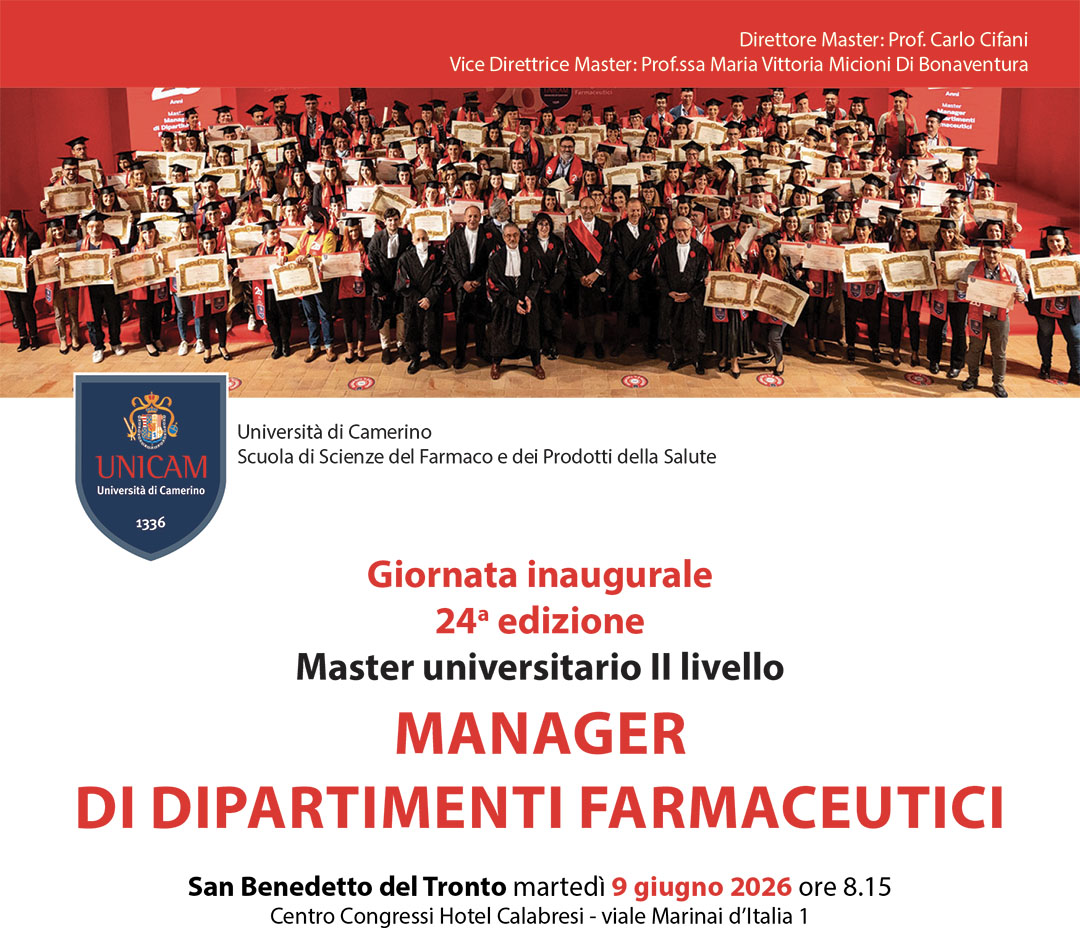 Direttore Master: Prof. Carlo Cifani
Vice Direttrice Master: Prof.ssa Maria Vittoria Micioni Di Bonaventura

UNICAM
Università di Camerino
1336

Università di Camerino
Scuola di Scienze del Farmaco e dei Prodotti della Salute

Giornata inaugurale
24ª edizione
Master universitario II livello
MANAGER
DI DIPARTIMENTI FARMACEUTICI

San Benedetto del Tronto martedì 9 giugno 2026 ore 8.15
Centro Congressi Hotel Calabresi - viale Marinai d'Italia 1